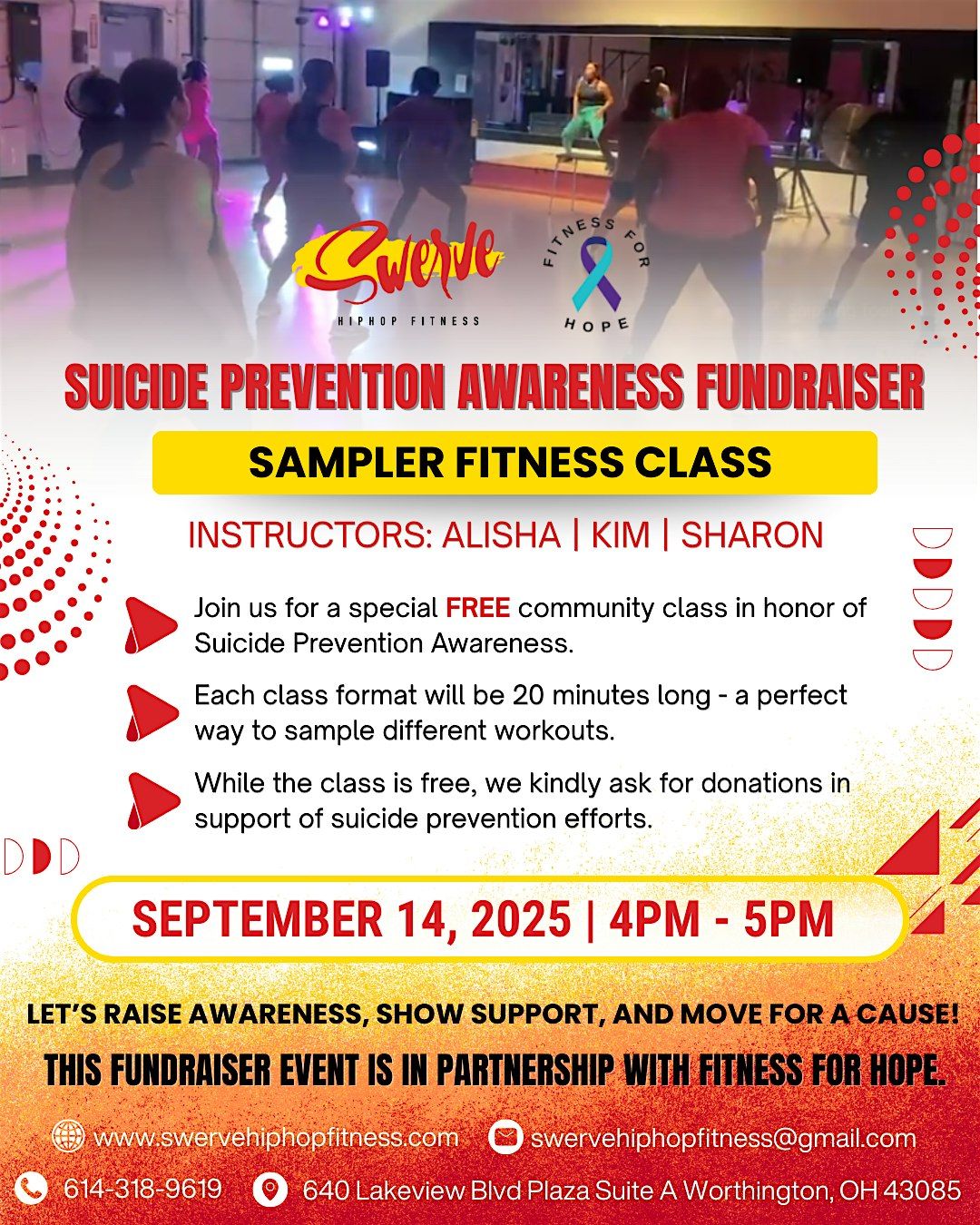 Swerve
HIPHOP FITNESS

FITNESS FOR HOPE

SUICIDE PREVENTION AWARENESS FUNDRAISER

SAMPLER FITNESS CLASS

INSTRUCTORS: ALISHA | KIM | SHARON

Join us for a special FREE community class in honor of Suicide Prevention Awareness.

Each class format will be 20 minutes long - a perfect way to sample different workouts.

While the class is free, we kindly ask for donations in support of suicide prevention efforts.

SEPTEMBER 14, 2025 | 4PM - 5PM

LET'S RAISE AWARENESS, SHOW SUPPORT, AND MOVE FOR A CAUSE!

THIS FUNDRAISER EVENT IS IN PARTNERSHIP WITH FITNESS FOR HOPE.

www.swervehiphopfitness.com swervehiphopfitness@gmail.com

614-318-9619 640 Lakeview Blvd Plaza Suite A Worthington, OH 43085